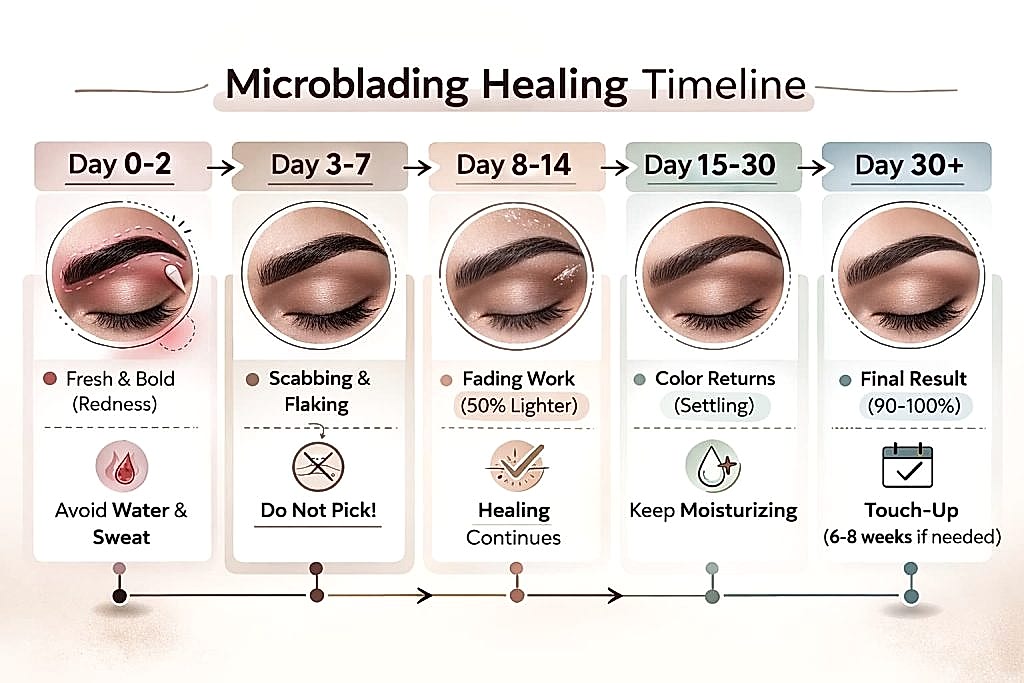 Microblading Healing Timeline

Day 0-2

Fresh & Bold (Redness)

Avoid Water & Sweat

Day 3-7

Scabbing & Flaking

Do Not Pick!

Day 8-14

Fading Work (50% Lighter)

Healing Continues

Day 15-30

Color Returns (Settling)

Keep Moisturizing

Day 30+

Final Result (90-100%)

Touch-Up (6-8 weeks if needed)